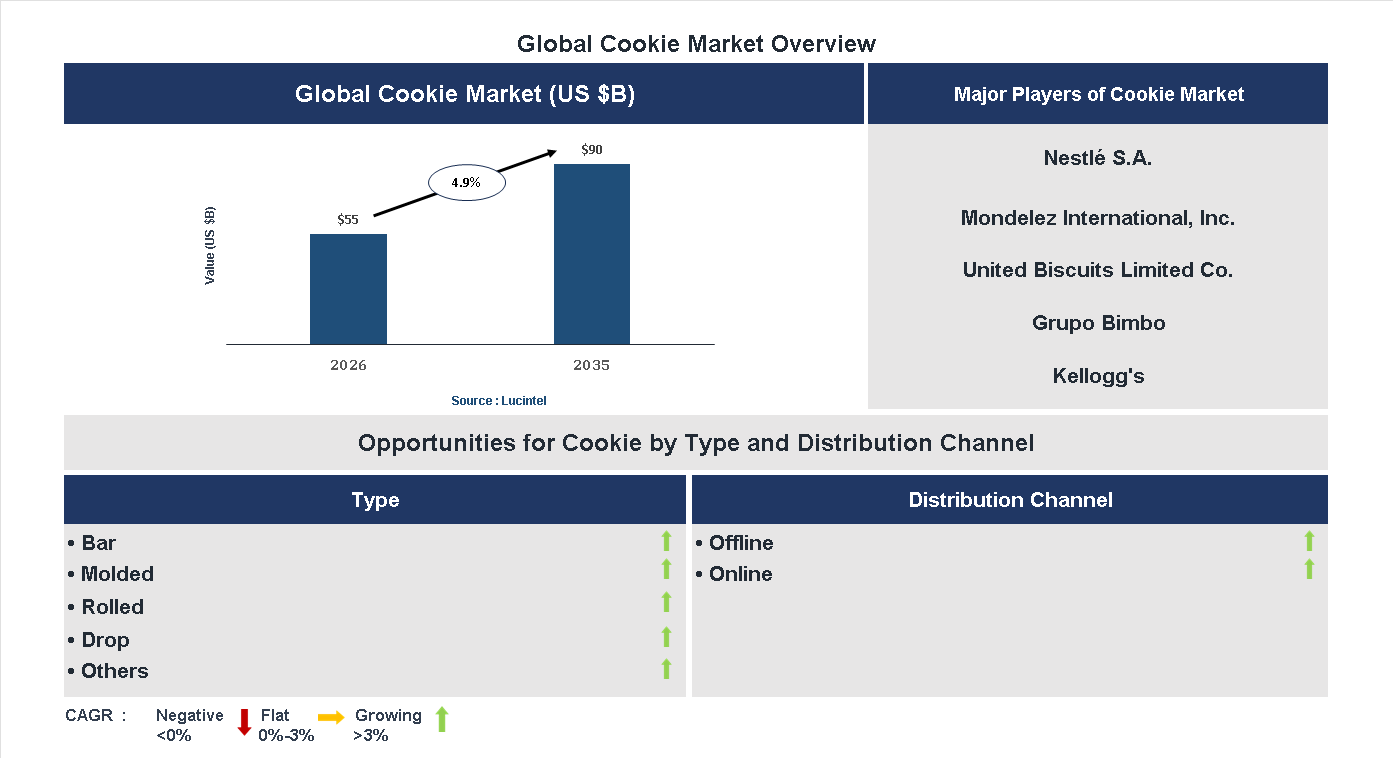 Global Cookie Market Overview

Global Cookie Market (US $B)

Value (US $B)

$55

4.9%

$90

2026

2035

Source : Lucintel

Major Players of Cookie Market

Nestlé S.A.

Mondelez International, Inc.

United Biscuits Limited Co.

Grupo Bimbo

Kellogg's

Opportunities for Cookie by Type and Distribution Channel

Type

• Bar
• Molded
• Rolled
• Drop
• Others

Distribution Channel

• Offline
• Online

CAGR : Negative <0% Flat 0%-3% Growing >3%